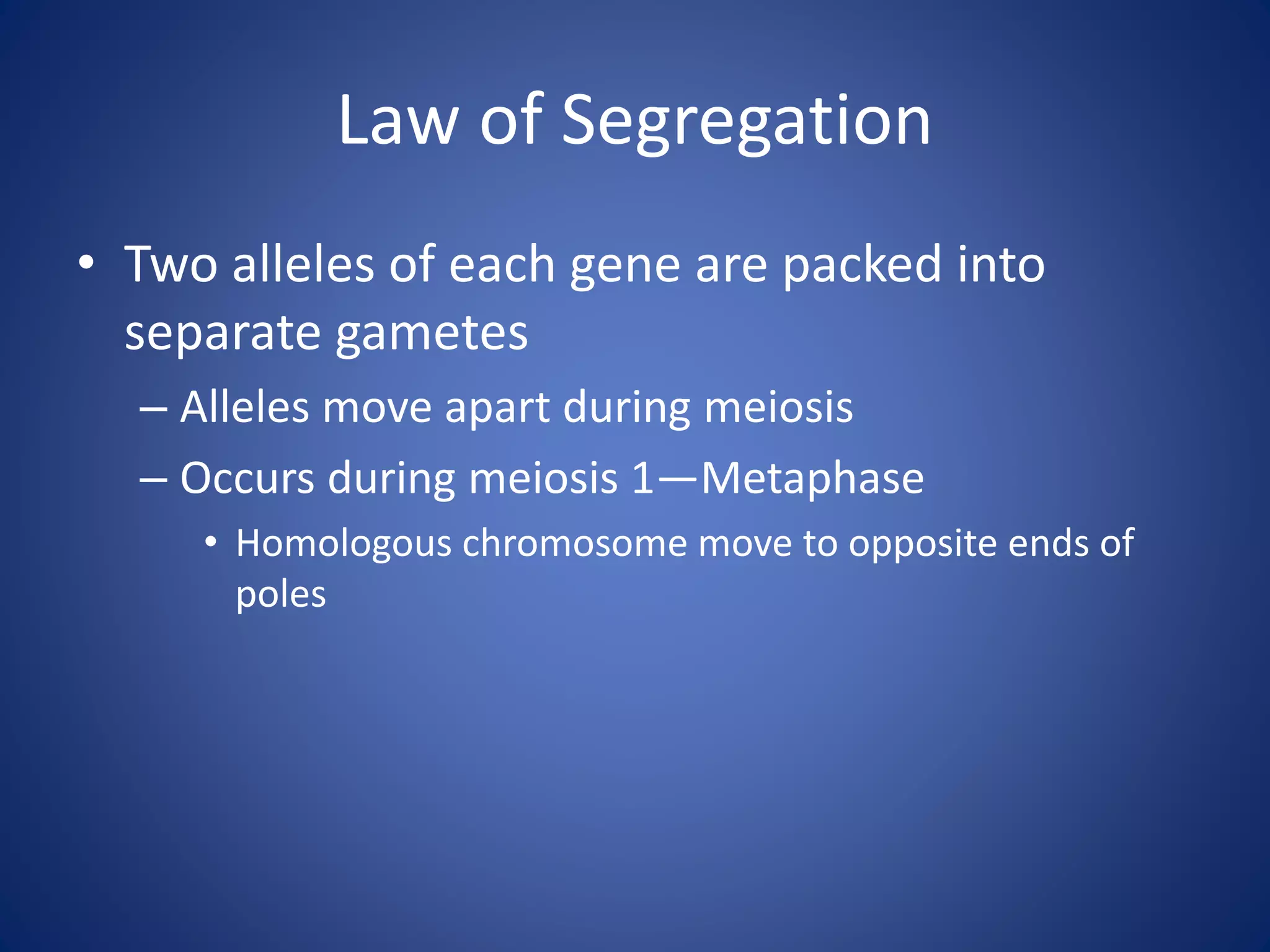 Law of Segregation

• Two alleles of each gene are packed into separate gametes
– Alleles move apart during meiosis
– Occurs during meiosis 1—Metaphase
• Homologous chromosome move to opposite ends of poles